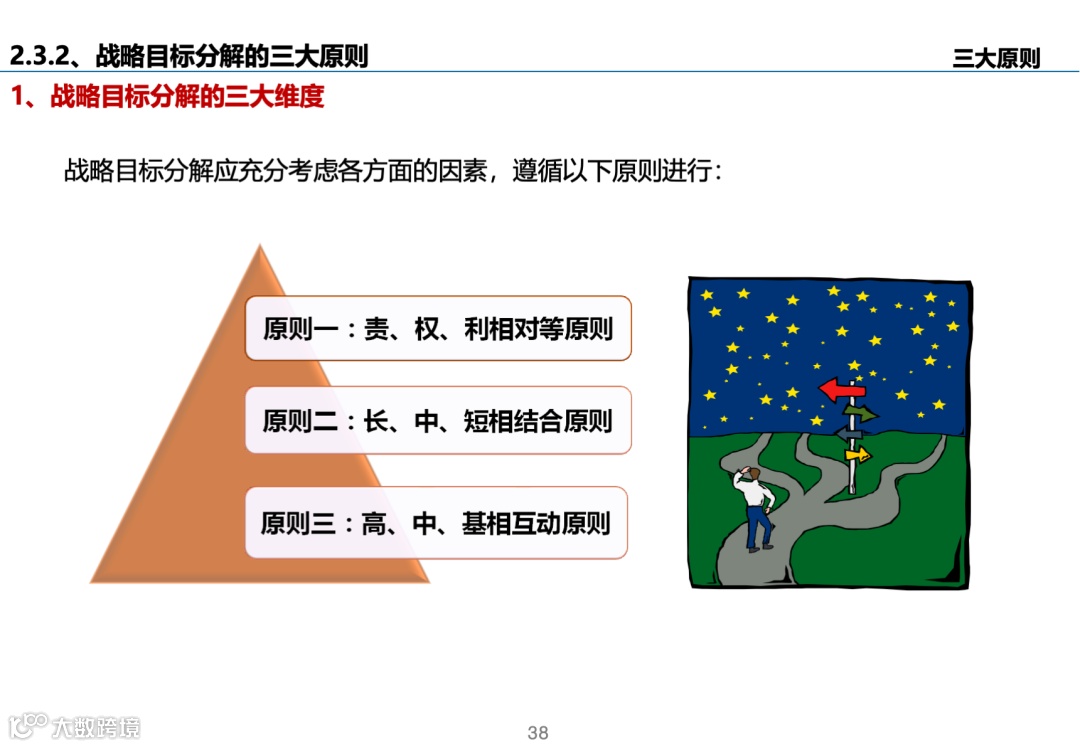 2.3.2、战略目标分解的三大原则

三大原则

1、战略目标分解的三大维度

战略目标分解应充分考虑各方面的因素，遵循以下原则进行：

原则一：责、权、利相对等原则

原则二：长、中、短相结合原则

原则三：高、中、基相互动原则

大数跨境

38